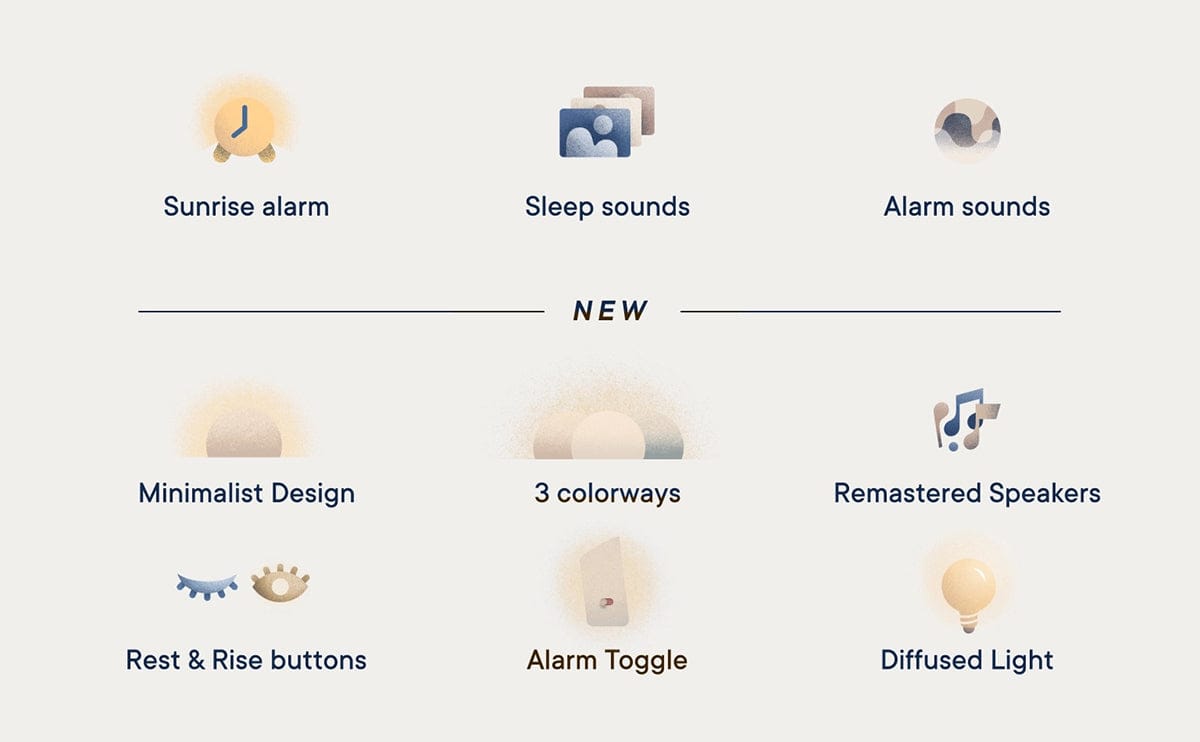 Sunrise alarm

Sleep sounds

Alarm sounds

NEW

Minimalist Design

3 colorways

Remastered Speakers

Rest & Rise buttons

Alarm Toggle

Diffused Light